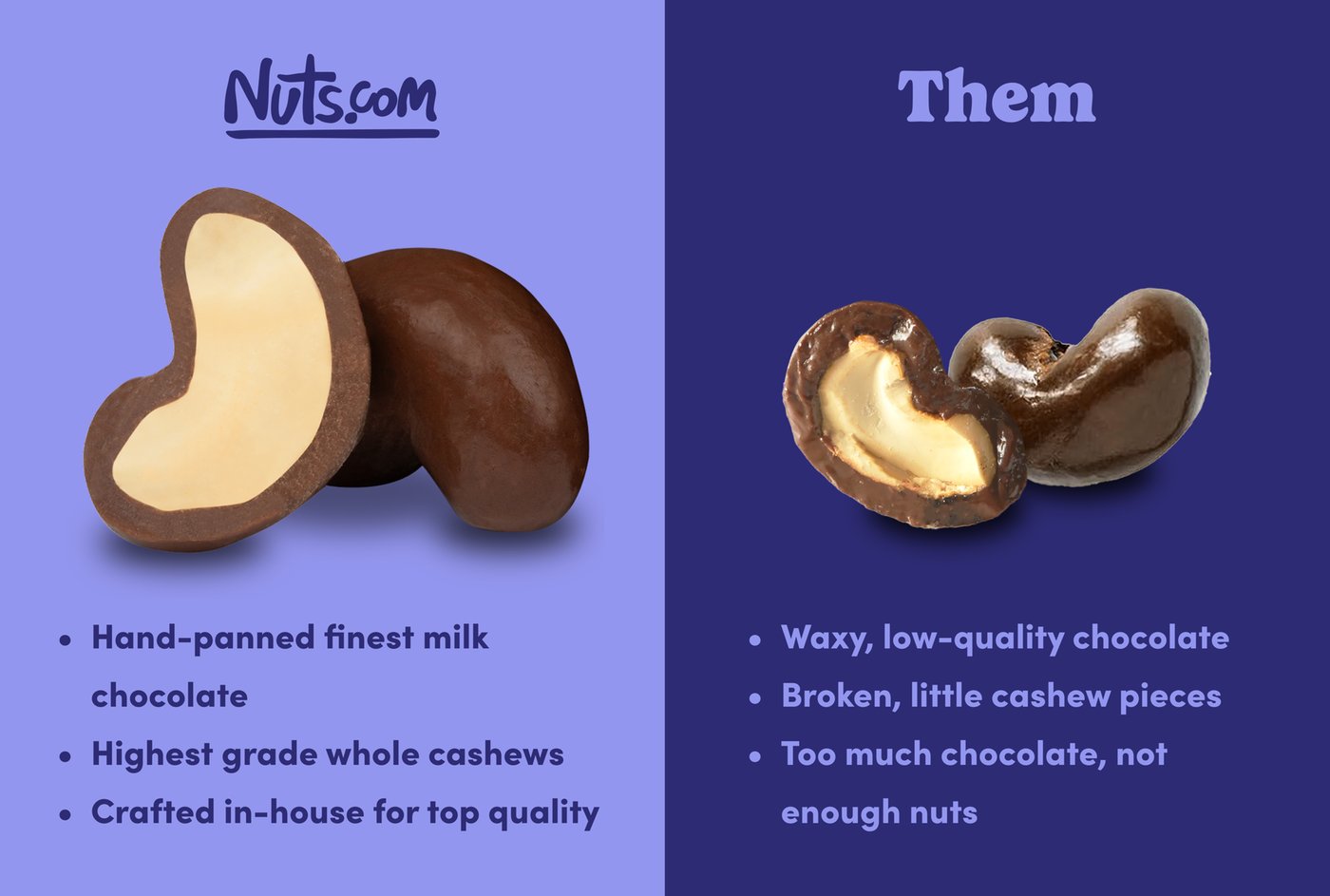 Nuts.com

- Hand-panned finest milk chocolate
- Highest grade whole cashews
- Crafted in-house for top quality

Them

- Waxy, low-quality chocolate
- Broken, little cashew pieces
- Too much chocolate, not enough nuts